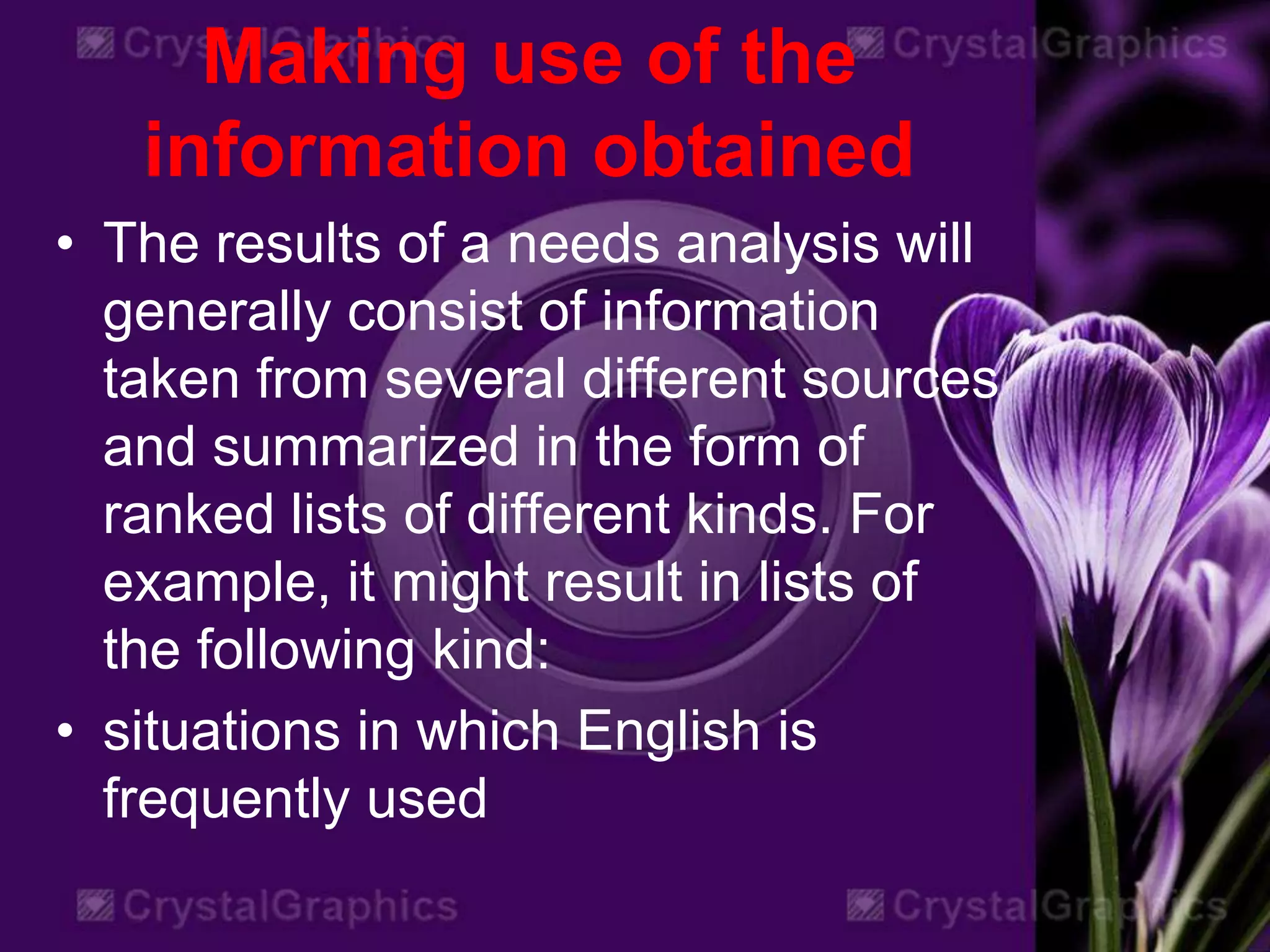 CrystalGraphics CrystalGraphics

Making use of the information obtained

• The results of a needs analysis will generally consist of information taken from several different sources and summarized in the form of ranked lists of different kinds. For example, it might result in lists of the following kind:

• situations in which English is frequently used

CrystalGraphics CrystalGraphics